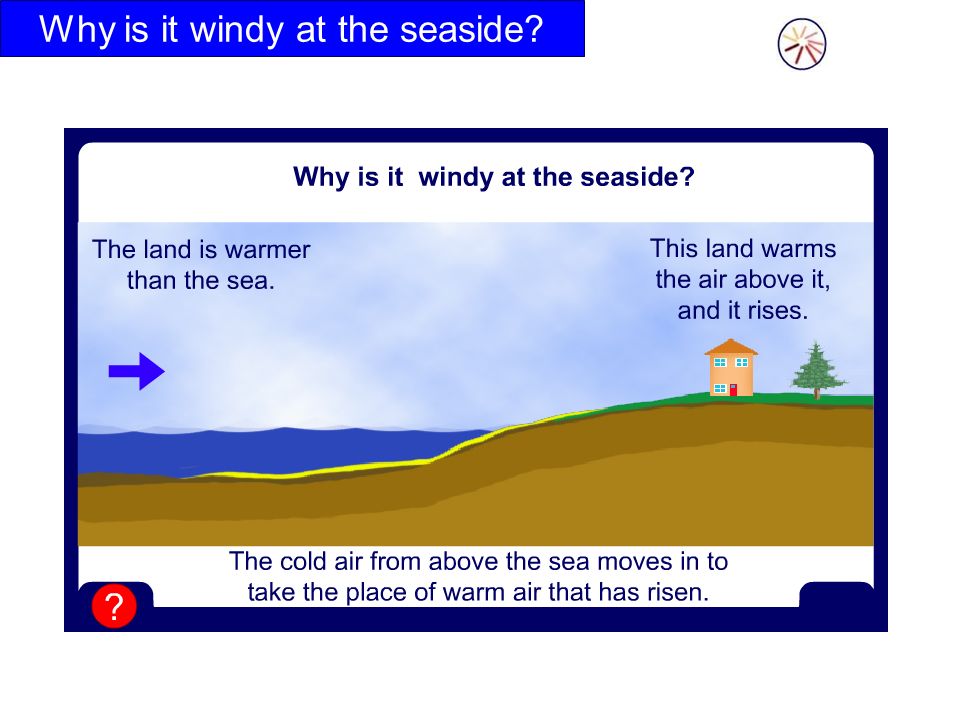 Why is it windy at the seaside?

Why is it windy at the seaside?

The land is warmer than the sea.

This land warms the air above it, and it rises.

The cold air from above the sea moves in to take the place of warm air that has risen.

?